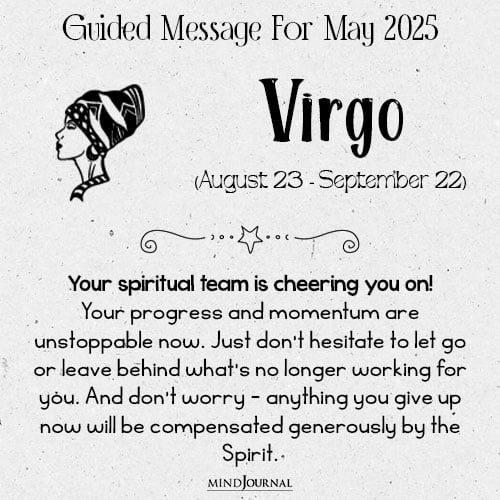 Guided Message For May 2025

Virgo

(August 23 - September 22)

Your spiritual team is cheering you on! Your progress and momentum are unstoppable now. Just don't hesitate to let go or leave behind what's no longer working for you. And don't worry - anything you give up now will be compensated generously by the Spirit.

MINDJOURNAL